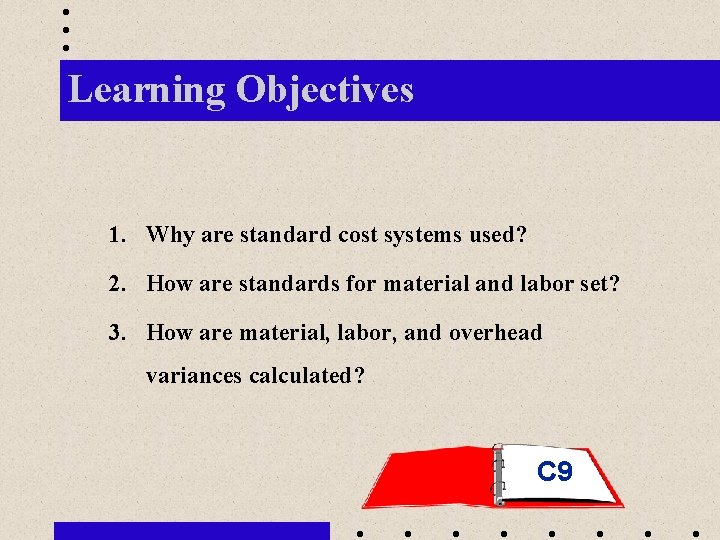 Learning Objectives

1. Why are standard cost systems used?

2. How are standards for material and labor set?

3. How are material, labor, and overhead variances calculated?

C9